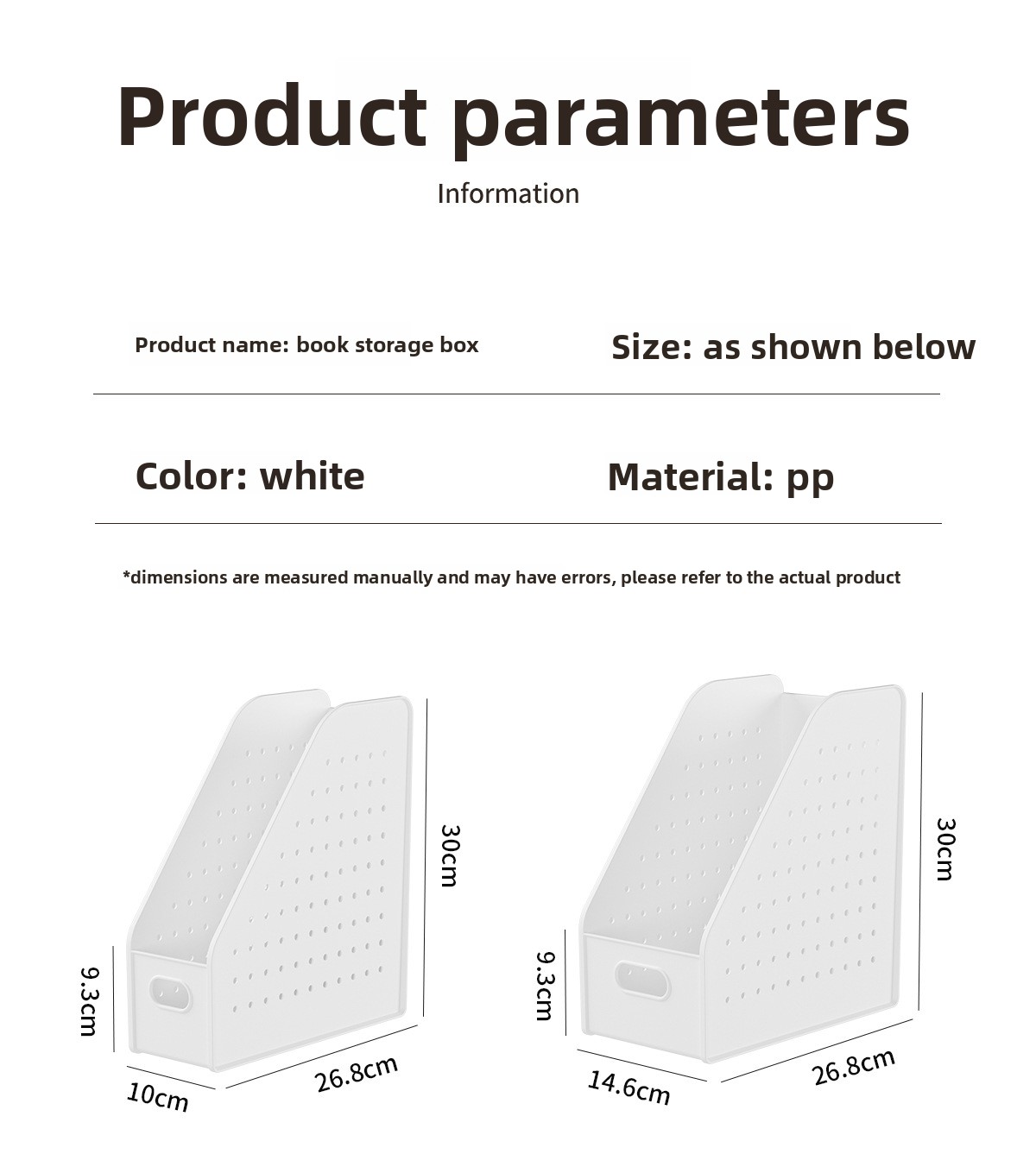 Product parameters

Information

Product name: book storage box

Size: as shown below

Color: white

Material: pp

*dimensions are measured manually and may have errors, please refer to the actual product

30cm

9.3cm

10cm

26.8cm

30cm

9.3cm

14.6cm

26.8cm